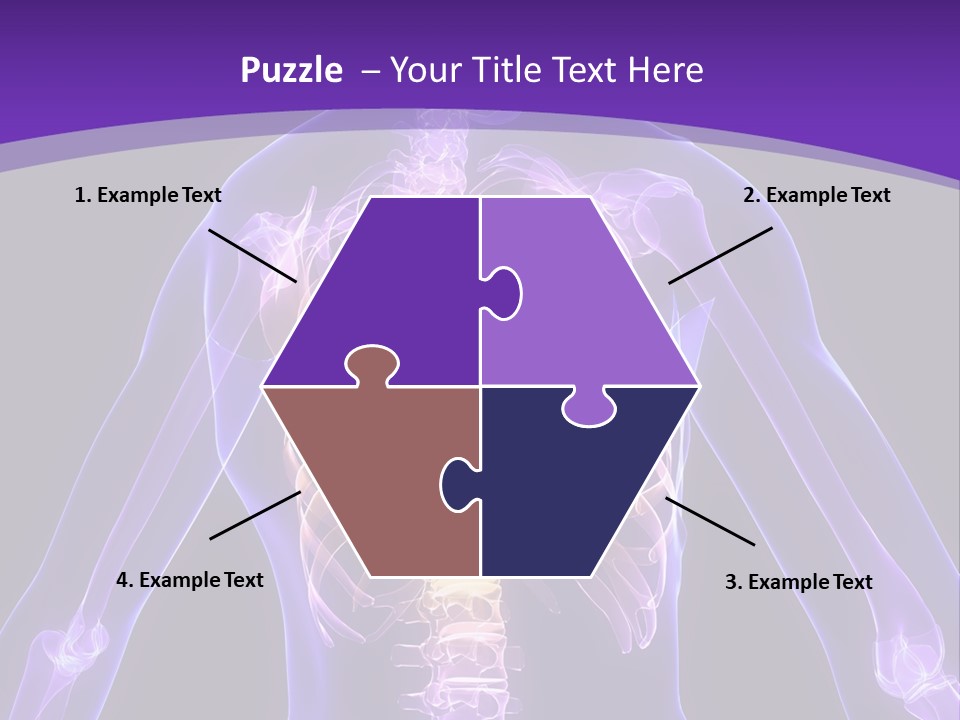 Puzzle – Your Title Text Here

1. Example Text

2. Example Text

4. Example Text

3. Example Text